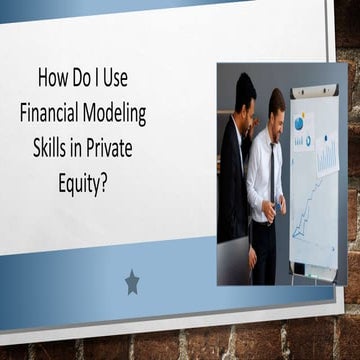 How Do I Use Financial Modeling Skills in Private Equity?